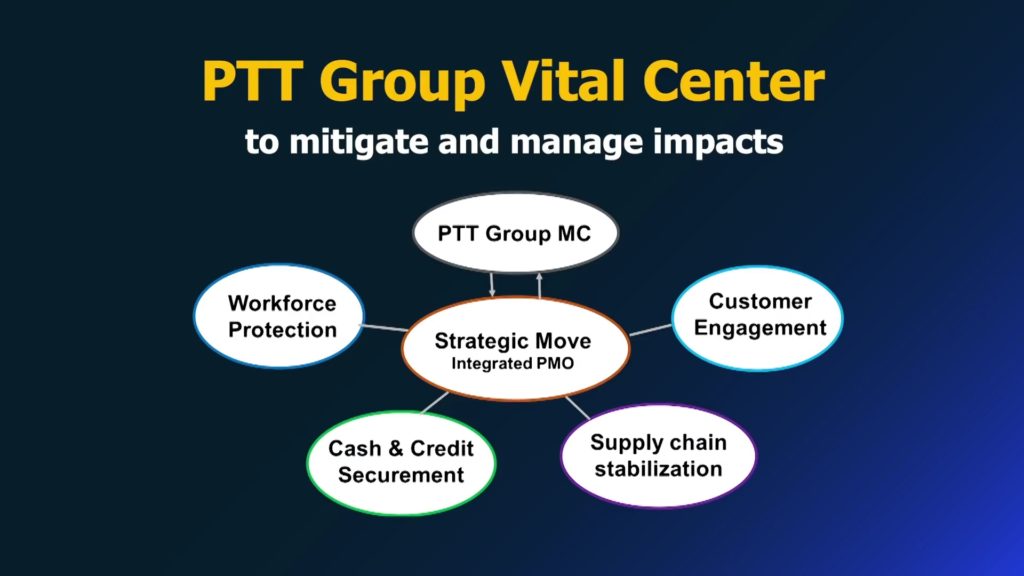 PTT Group Vital Center
to mitigate and manage impacts

PTT Group MC

Workforce Protection

Strategic Move
Integrated PMO

Customer Engagement

Cash & Credit Securement

Supply chain stabilization